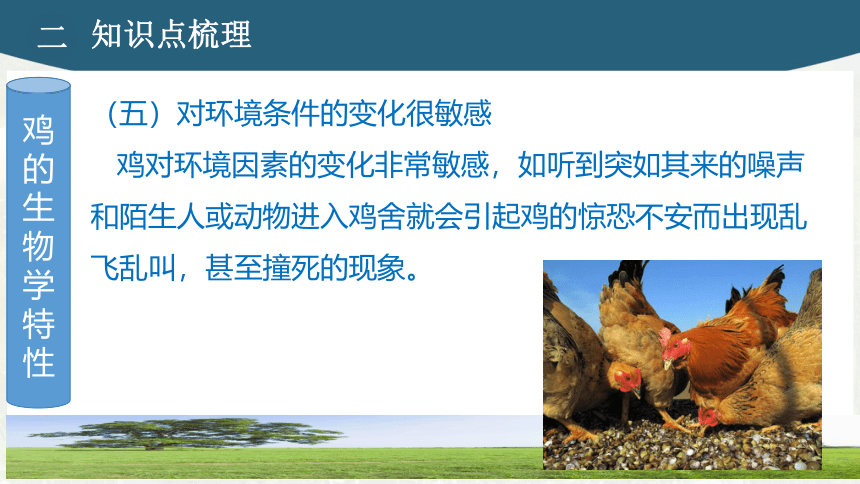 二 知识点梳理

鸡的生物学特性

（五）对环境条件的变化很敏感

鸡对环境因素的变化非常敏感，如听到突如其来的噪声和陌生人或动物进入鸡舍就会引起鸡的惊恐不安而出现乱飞乱叫，甚至撞死的现象。